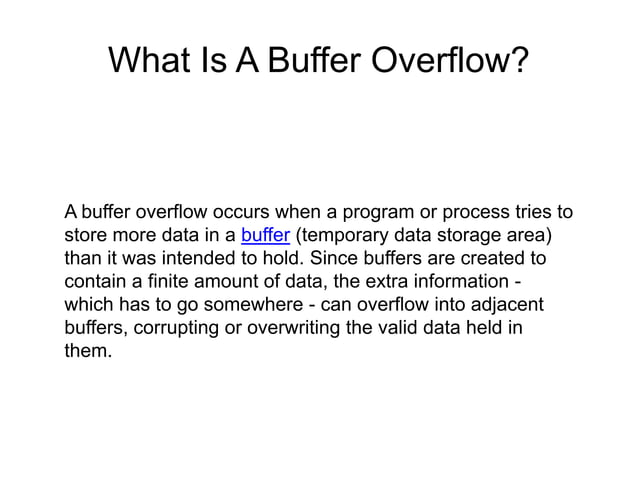 What Is A Buffer Overflow?

A buffer overflow occurs when a program or process tries to store more data in a buffer (temporary data storage area) than it was intended to hold. Since buffers are created to contain a finite amount of data, the extra information - which has to go somewhere - can overflow into adjacent buffers, corrupting or overwriting the valid data held in them.